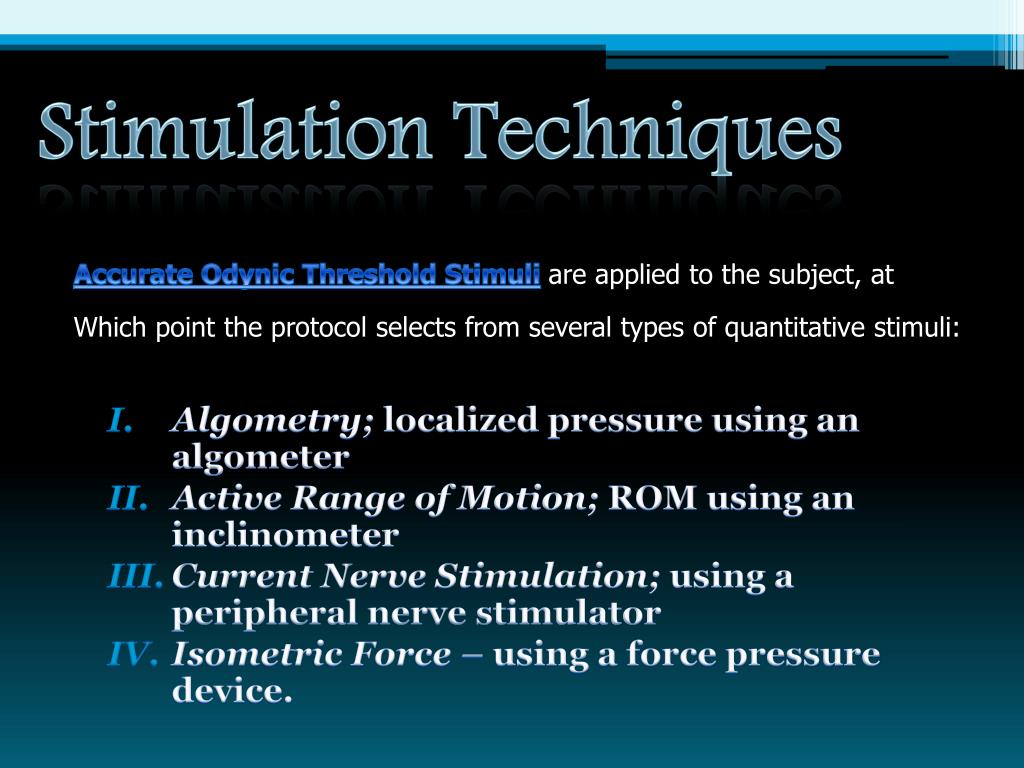 Stimulation Techniques

Accurate Odynic Threshold Stimuli are applied to the subject, at

Which point the protocol selects from several types of quantitative stimuli:

I. Algometry; localized pressure using an algometer
II. Active Range of Motion; ROM using an inclinometer
III. Current Nerve Stimulation; using a peripheral nerve stimulator
IV. Isometric Force – using a force pressure device.